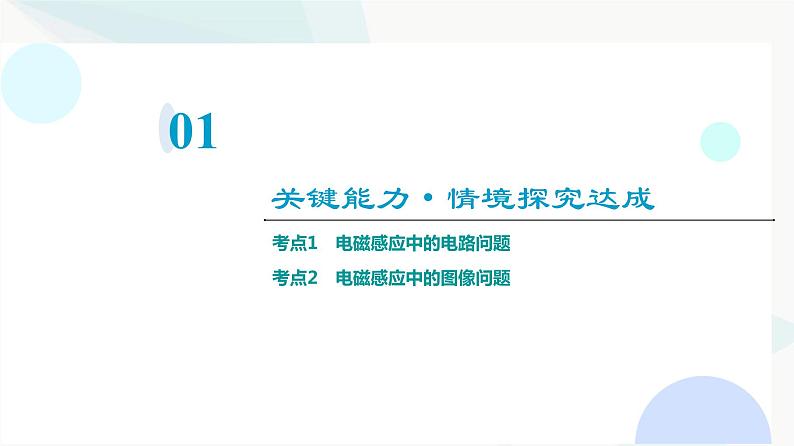 01

关键能力·情境探究达成

考点1　电磁感应中的电路问题

考点2　电磁感应中的图像问题